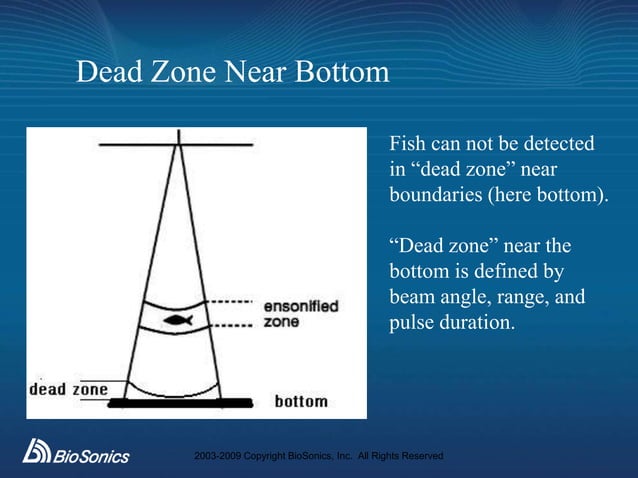 Dead Zone Near Bottom

ensonified zone

dead zone

bottom

Fish can not be detected in “dead zone” near boundaries (here bottom).

“Dead zone” near the bottom is defined by beam angle, range, and pulse duration.

BioSonics

2003-2009 Copyright BioSonics, Inc. All Rights Reserved